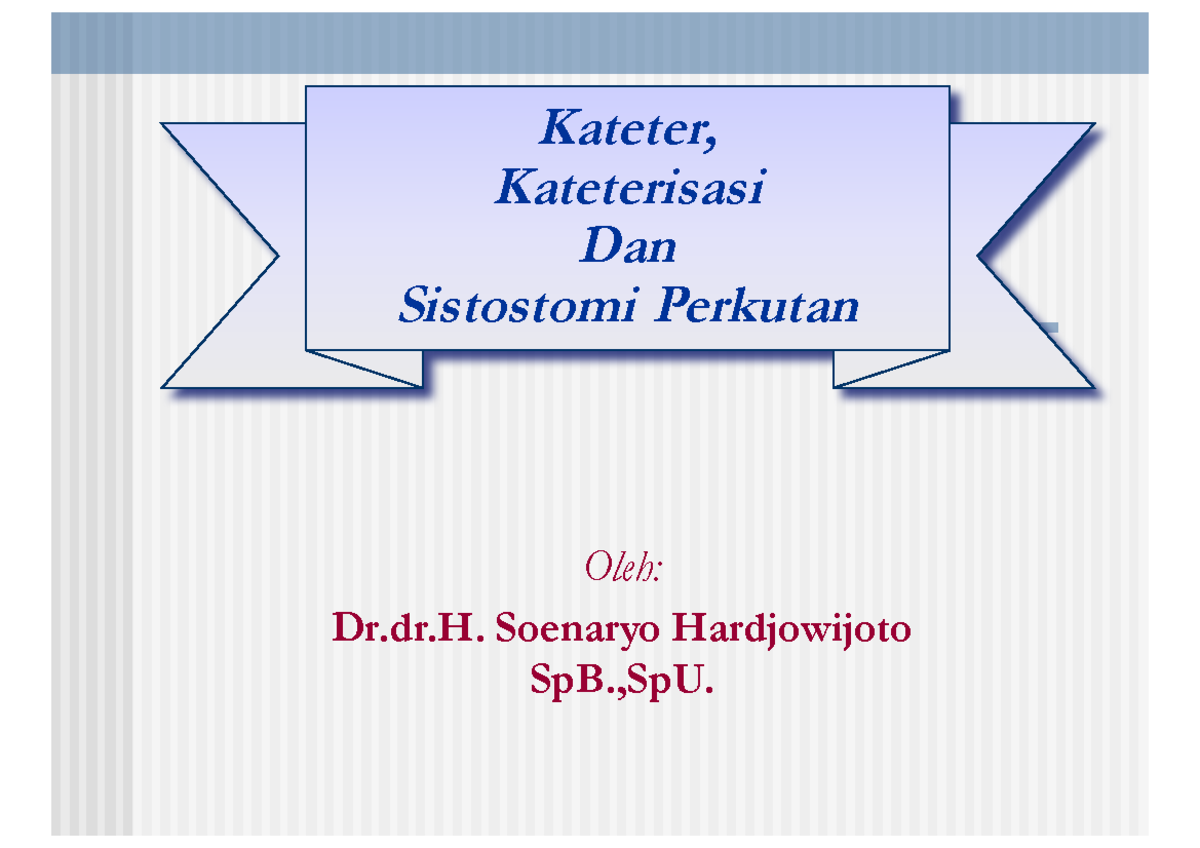 Kateter,
Kateterisasi
Dan
Sistostomi Perkutan

Oleh:

Dr.dr.H. Soenaryo Hardjowijoto
SpB.,SpU.